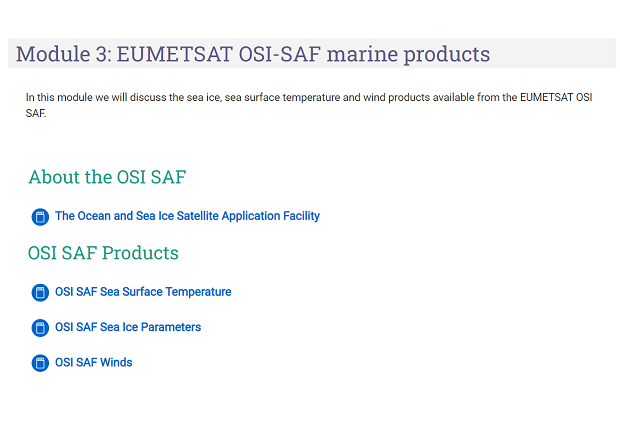 Module 3: EUMETSAT OSI-SAF marine products

In this module we will discuss the sea ice, sea surface temperature and wind products available from the EUMETSAT OSI SAF.

About the OSI SAF

The Ocean and Sea Ice Satellite Application Facility

OSI SAF Products

OSI SAF Sea Surface Temperature

OSI SAF Sea Ice Parameters

OSI SAF Winds